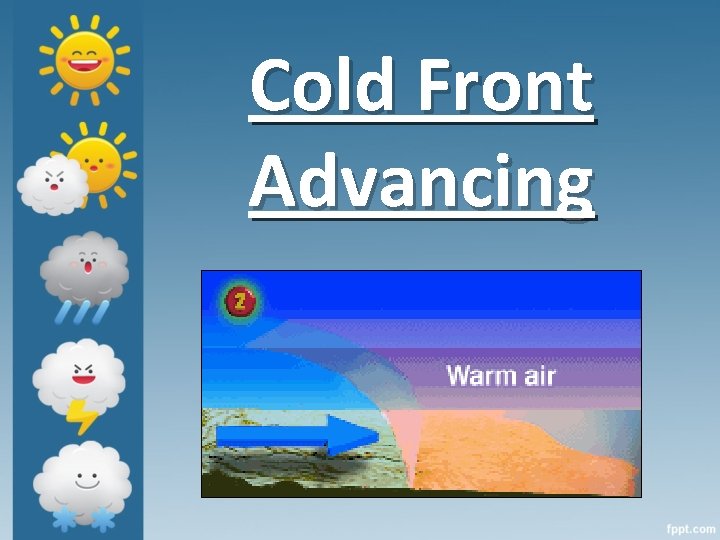 Cold Front Advancing

2

Warm air

fppt.com